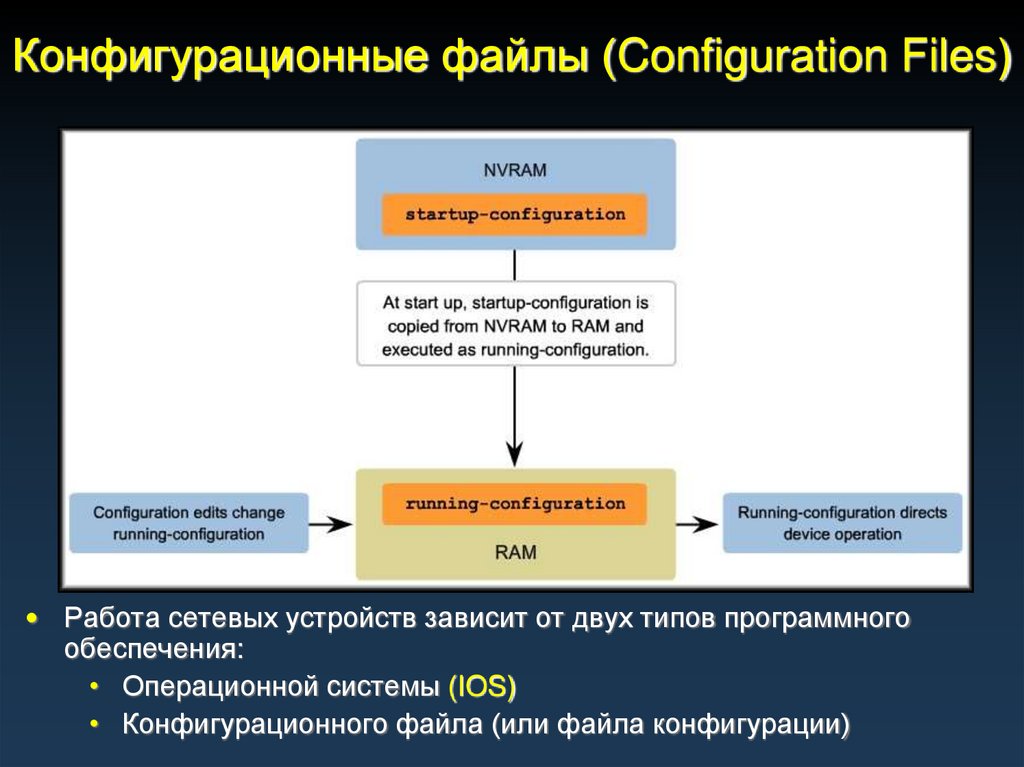 Конфигурационные файлы (Configuration Files)

NVRAM

startup-configuration

At start up, startup-configuration is copied from NVRAM to RAM and executed as running-configuration.

Configuration edits change running-configuration

running-configuration

RAM

Running-configuration directs device operation

• Работа сетевых устройств зависит от двух типов программного обеспечения:
  • Операционной системы (IOS)
  • Конфигурационного файла (или файла конфигурации)